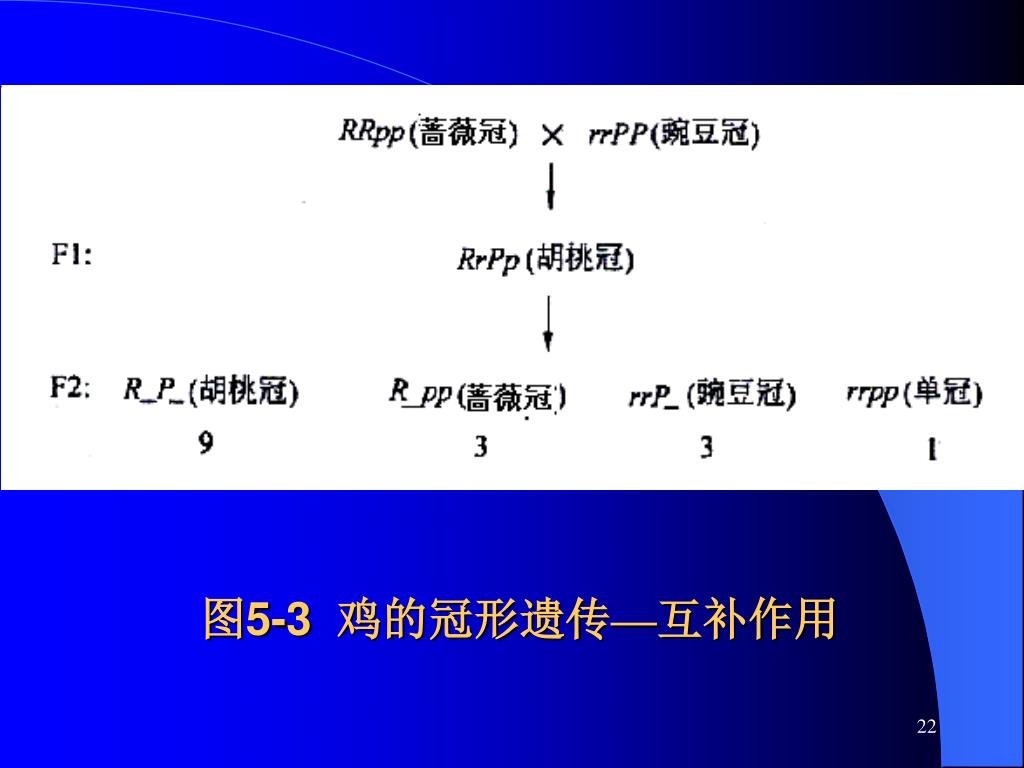 RRpp(蔷薇冠) × rrPP(豌豆冠)

F1: RrPp(胡桃冠)

F2: R_P_(胡桃冠) R_pp(蔷薇冠) rrP_(豌豆冠) rrpp(单冠)

9 3 3 1

图5-3 鸡的冠形遗传—互补作用

22